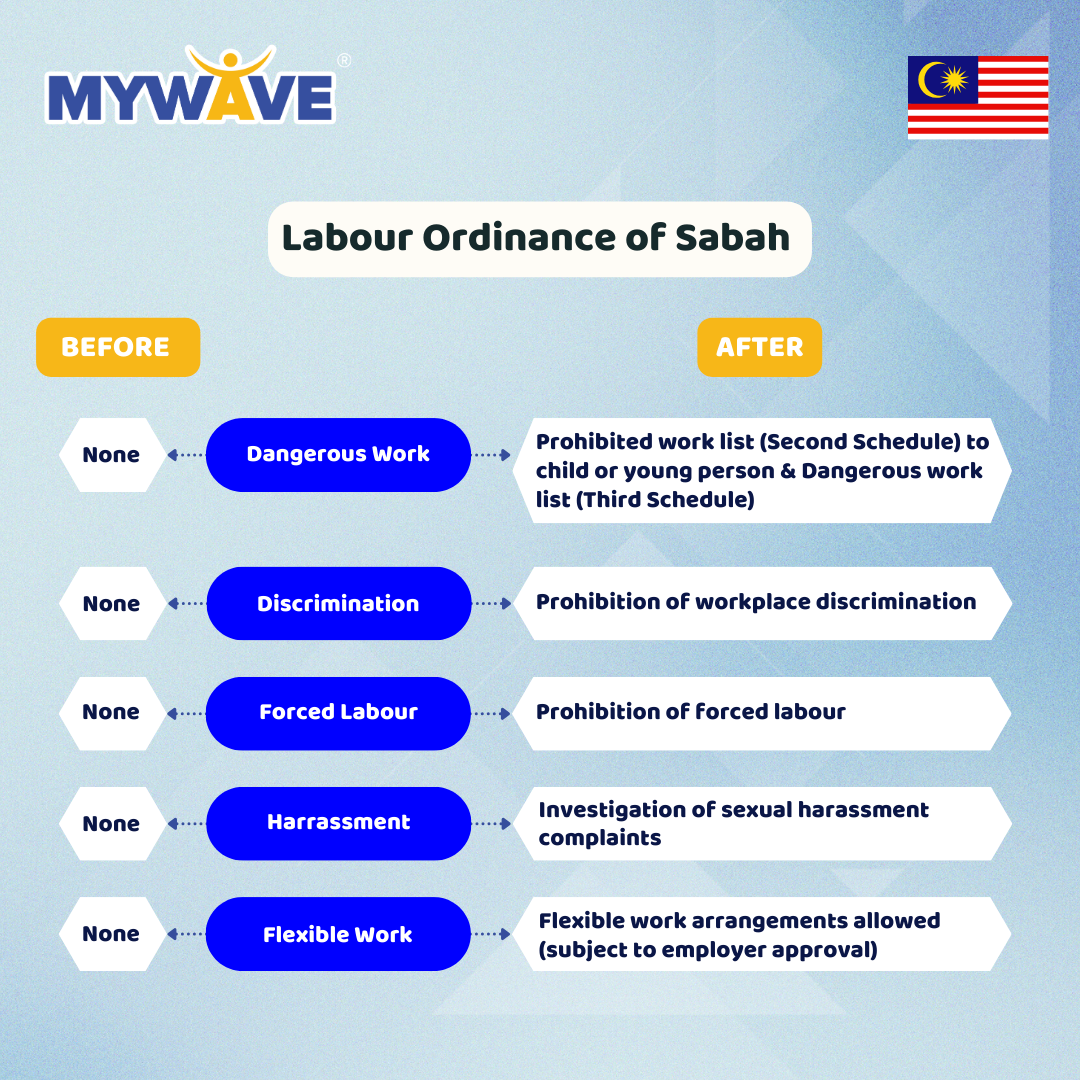 MYWAVE®

Labour Ordinance of Sabah

BEFORE

AFTER

None

Dangerous Work

Prohibited work list (Second Schedule) to child or young person & Dangerous work list (Third Schedule)

None

Discrimination

Prohibition of workplace discrimination

None

Forced Labour

Prohibition of forced labour

None

Harrassment

Investigation of sexual harassment complaints

None

Flexible Work

Flexible work arrangements allowed (subject to employer approval)